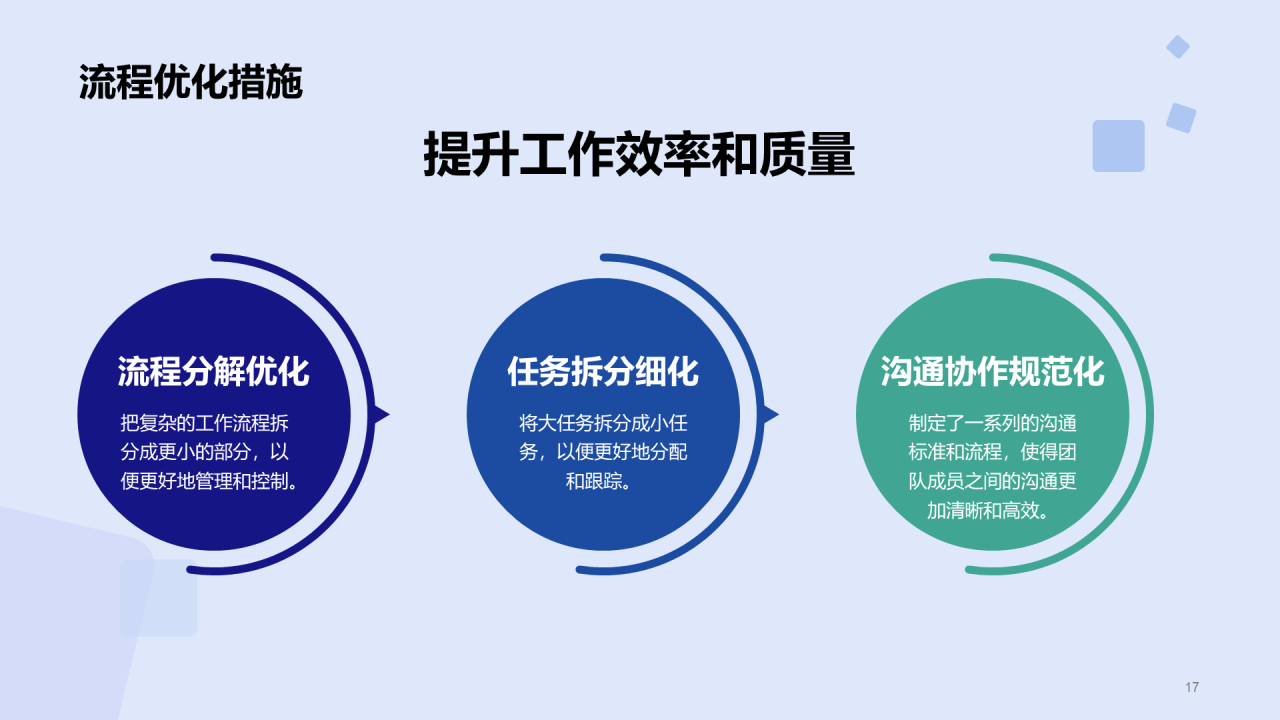 流程优化措施

提升工作效率和质量

流程分解优化

把复杂的工作流程拆分成更小的部分，以便更好地管理和控制。

任务拆分细化

将大任务拆分成小任务，以便更好地分配和跟踪。

沟通协作规范化

制定了一系列的沟通标准和流程，使得团队成员之间的沟通更加清晰和高效。

17